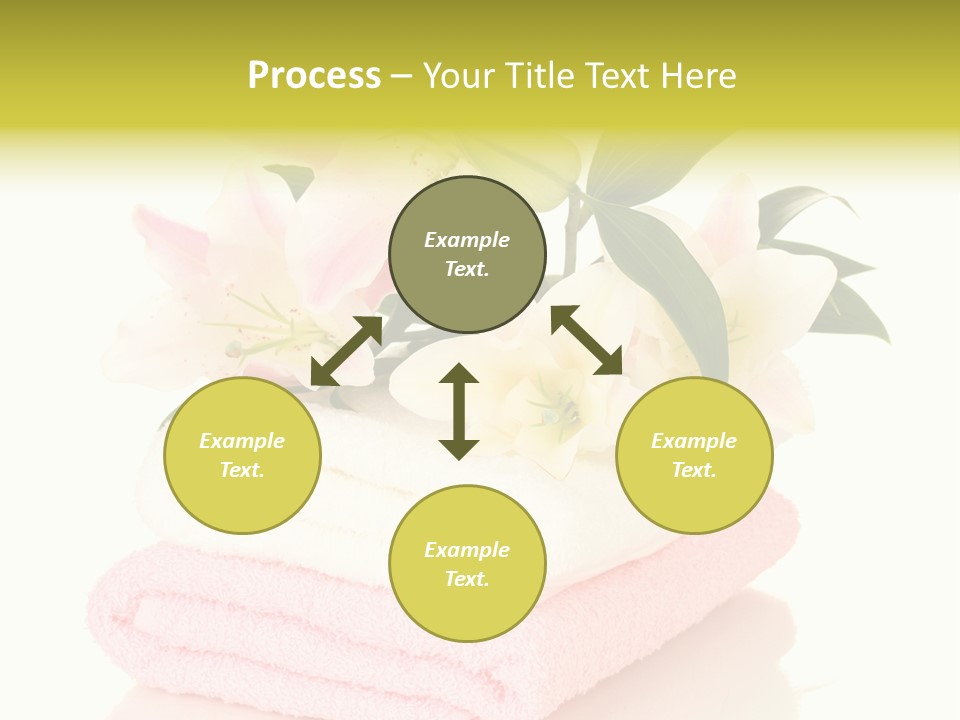 Process – Your Title Text Here

Example Text.

Example Text.

Example Text.

Example Text.